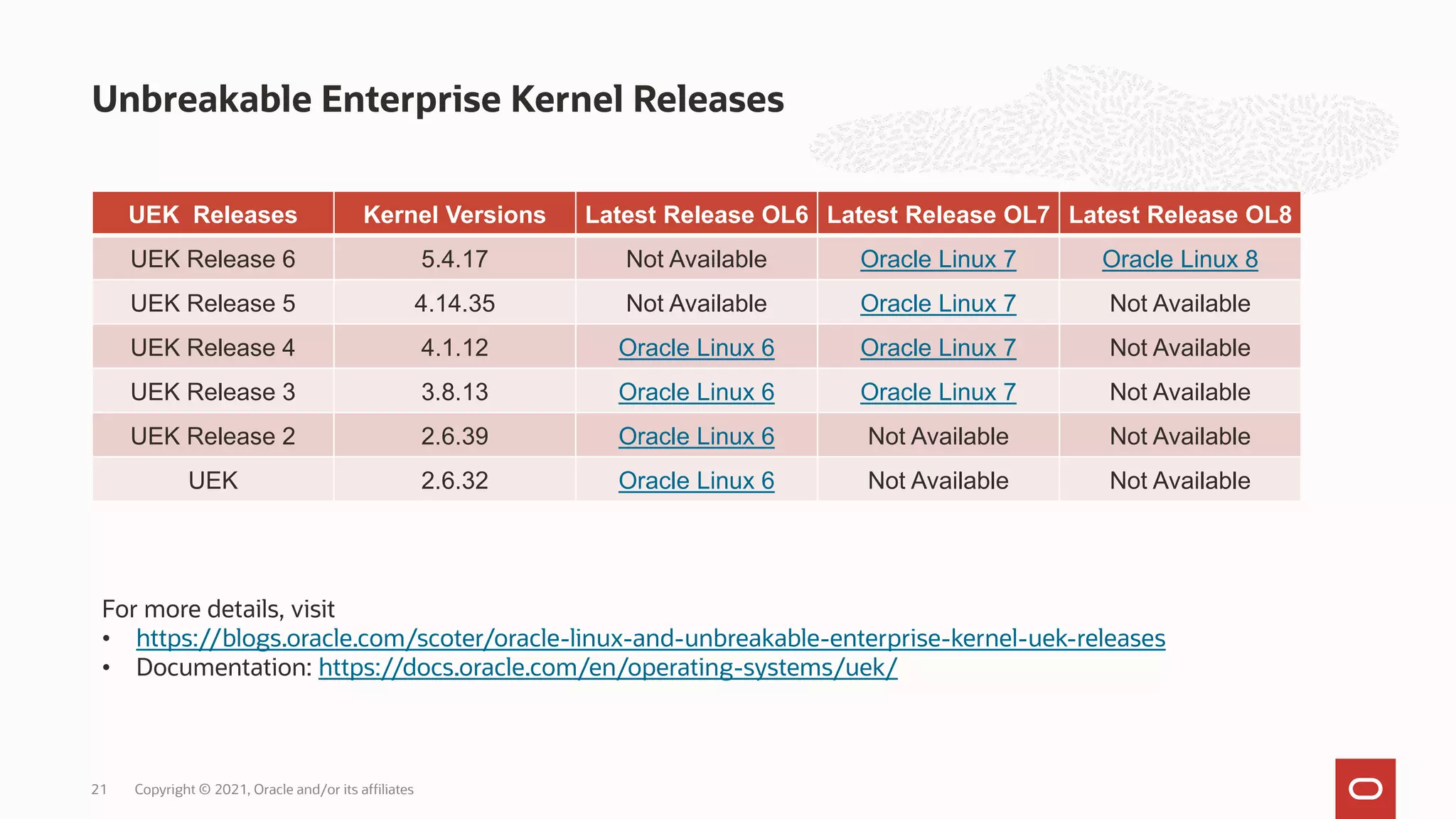 Unbreakable Enterprise Kernel Releases

| UEK Releases | Kernel Versions | Latest Release OL6 | Latest Release OL7 | Latest Release OL8 |
|---|---|---|---|---|
| UEK Release 6 | 5.4.17 | Not Available | Oracle Linux 7 | Oracle Linux 8 |
| UEK Release 5 | 4.14.35 | Not Available | Oracle Linux 7 | Not Available |
| UEK Release 4 | 4.1.12 | Oracle Linux 6 | Oracle Linux 7 | Not Available |
| UEK Release 3 | 3.8.13 | Oracle Linux 6 | Oracle Linux 7 | Not Available |
| UEK Release 2 | 2.6.39 | Oracle Linux 6 | Not Available | Not Available |
| UEK | 2.6.32 | Oracle Linux 6 | Not Available | Not Available |

For more details, visit
• https://blogs.oracle.com/scoter/oracle-linux-and-unbreakable-enterprise-kernel-uek-releases
• Documentation: https://docs.oracle.com/en/operating-systems/uek/

21 Copyright © 2021, Oracle and/or its affiliates